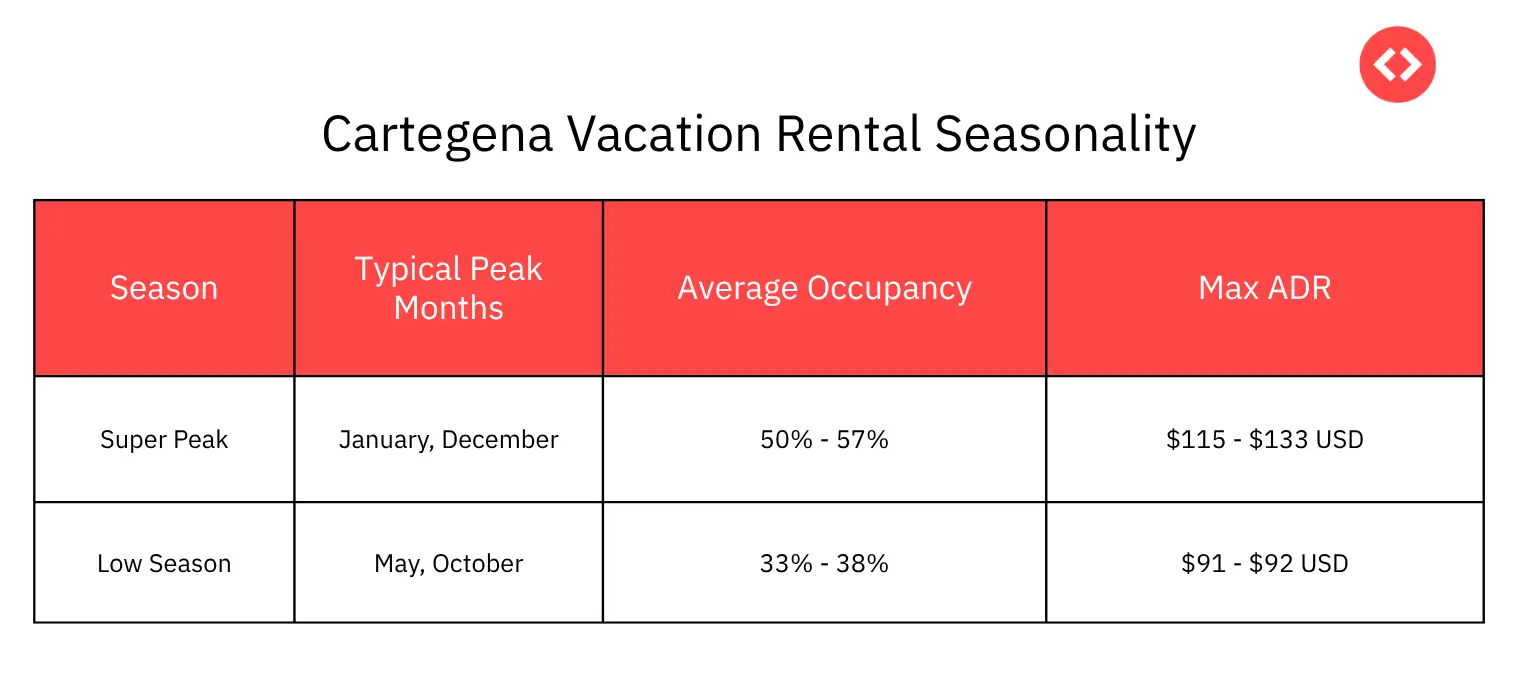 Cartegena Vacation Rental Seasonality

| Season | Typical Peak Months | Average Occupancy | Max ADR |
|---|---|---|---|
| Super Peak | January, December | 50% - 57% | \$115 - \$133 USD |
| Low Season | May, October | 33% - 38% | \$91 - \$92 USD |